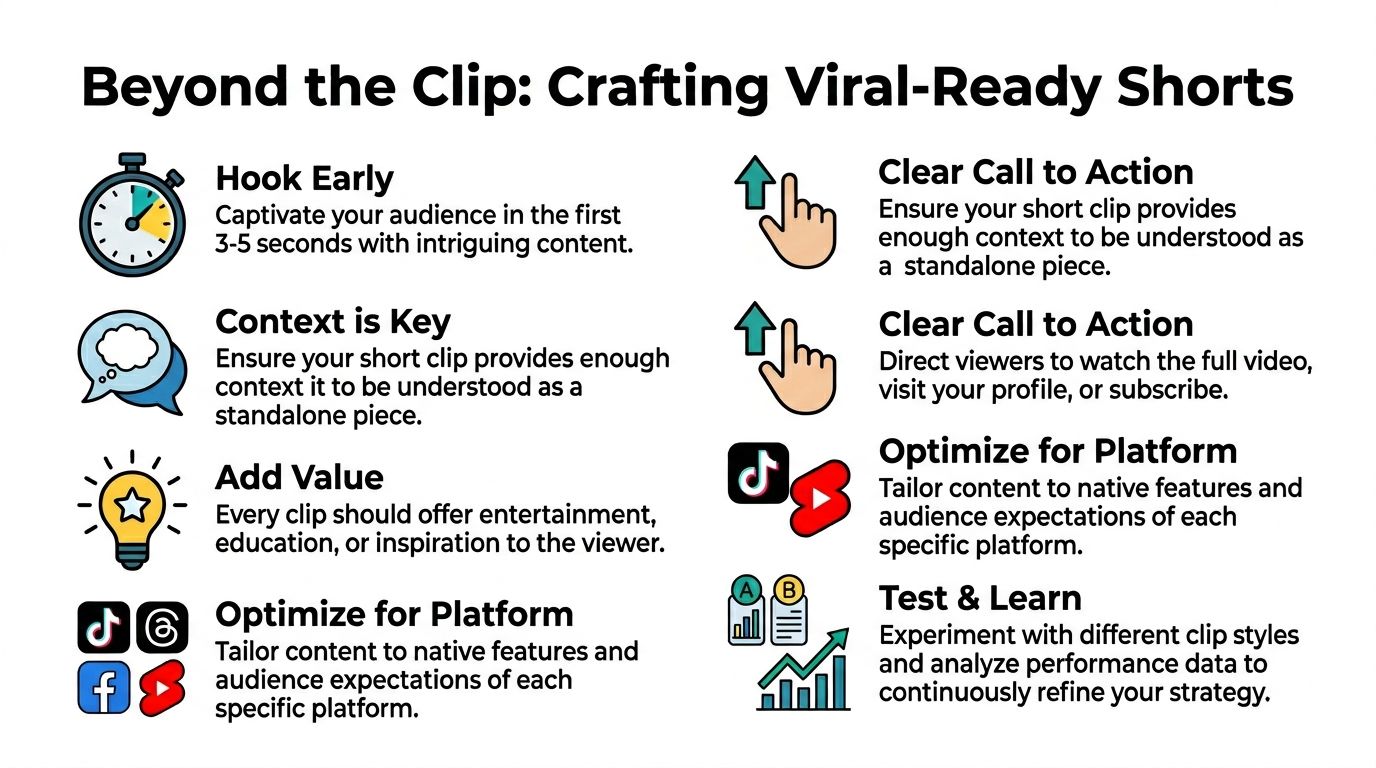 Beyond the Clip: Crafting Viral-Ready Shorts

Hook Early
Captivate your audience in the first 3-5 seconds with intriguing content.

Context is Key
Ensure your short clip provides enough context it to be understood as a standalone piece.

Add Value
Every clip should offer entertainment, education, or inspiration to the viewer.

Optimize for Platform
Tailor content to native features and audience expectations of each specific platform.

Clear Call to Action
Ensure your short clip provides enough context to be understood as a standalone piece.

Clear Call to Action
Direct viewers to watch the full video, visit your profile, or subscribe.

Optimize for Platform
Tailor content to native features and audience expectations of each specific platform.

A B

Test & Learn
Experiment with different clip styles and analyze performance data to continuously refine your strategy.